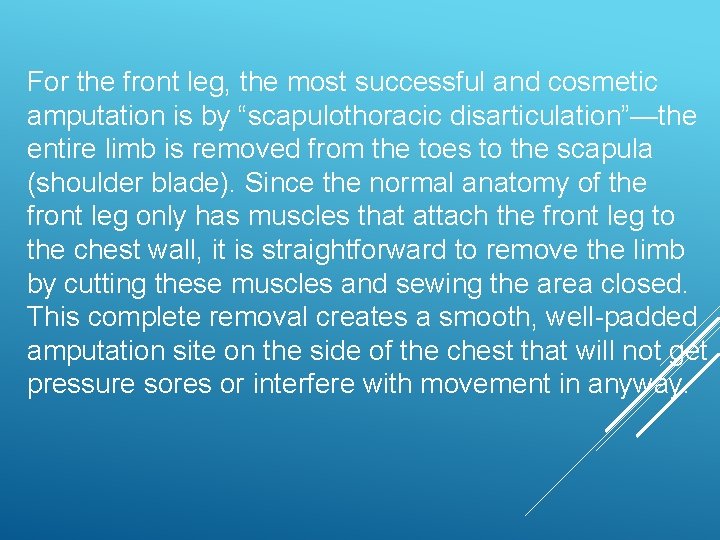 For the front leg, the most successful and cosmetic amputation is by “scapulothoracic disarticulation”—the entire limb is removed from the toes to the scapula (shoulder blade). Since the normal anatomy of the front leg only has muscles that attach the front leg to the chest wall, it is straightforward to remove the limb by cutting these muscles and sewing the area closed. This complete removal creates a smooth, well-padded amputation site on the side of the chest that will not get pressure sores or interfere with movement in anyway.